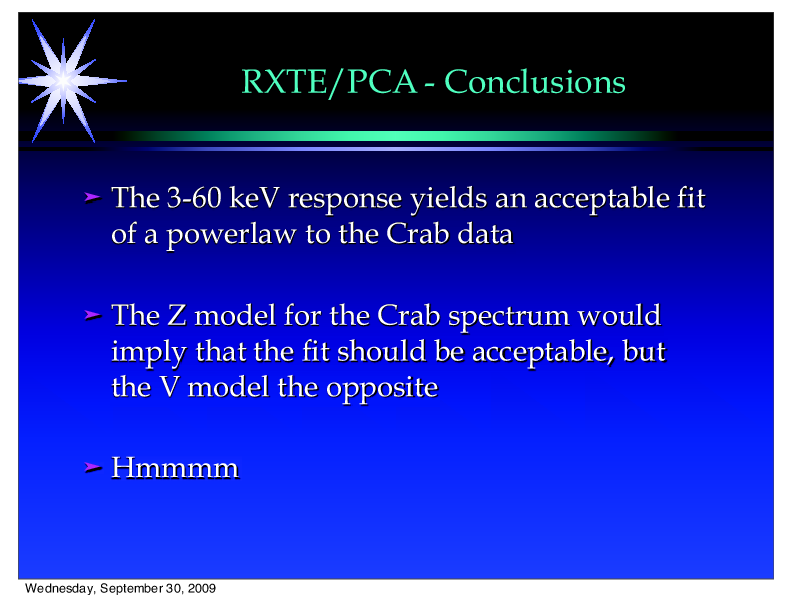 RXTE/PCA - Conclusions

➢ The 3-60 keV response yields an acceptable fit of a powerlaw to the Crab data

➢ The Z model for the Crab spectrum would imply that the fit should be acceptable, but the V model the opposite

➢ Hmmmm

Wednesday, September 30, 2009